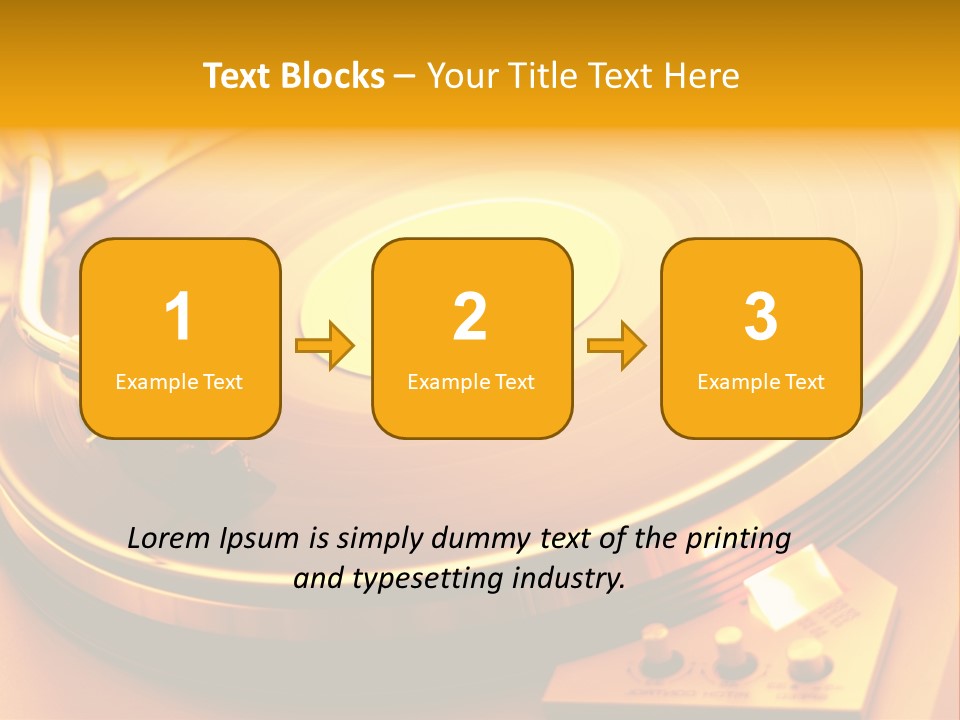 Text Blocks – Your Title Text Here

1
Example Text

2
Example Text

3
Example Text

Lorem Ipsum is simply dummy text of the printing and typesetting industry.